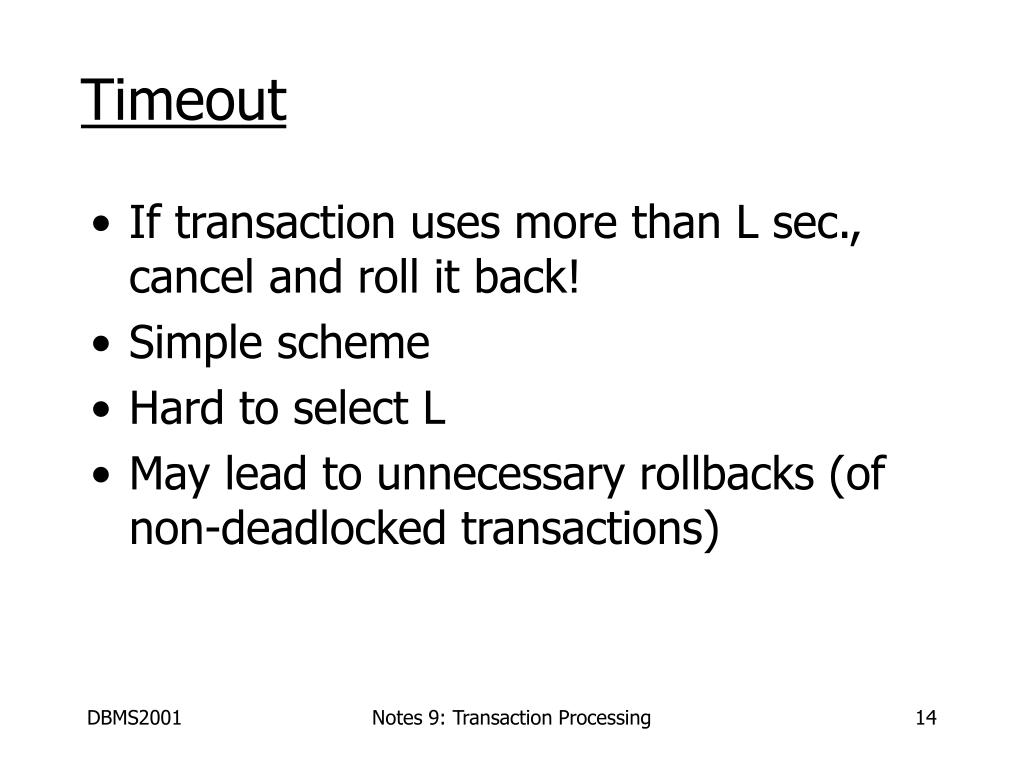 Timeout

• If transaction uses more than L sec., cancel and roll it back!
• Simple scheme
• Hard to select L
• May lead to unnecessary rollbacks (of non-deadlocked transactions)

DBMS2001 Notes 9: Transaction Processing 14